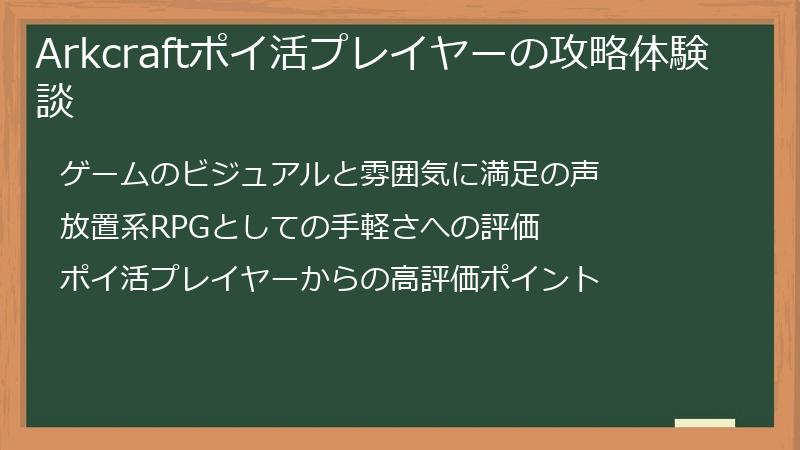 Arkcraftポイ活プレイヤーの攻略体験談

ゲームのビジュアルと雰囲気に満足の声

放置系RPGとしての手軽さへの評価

ポイ活プレイヤーからの高評価ポイント